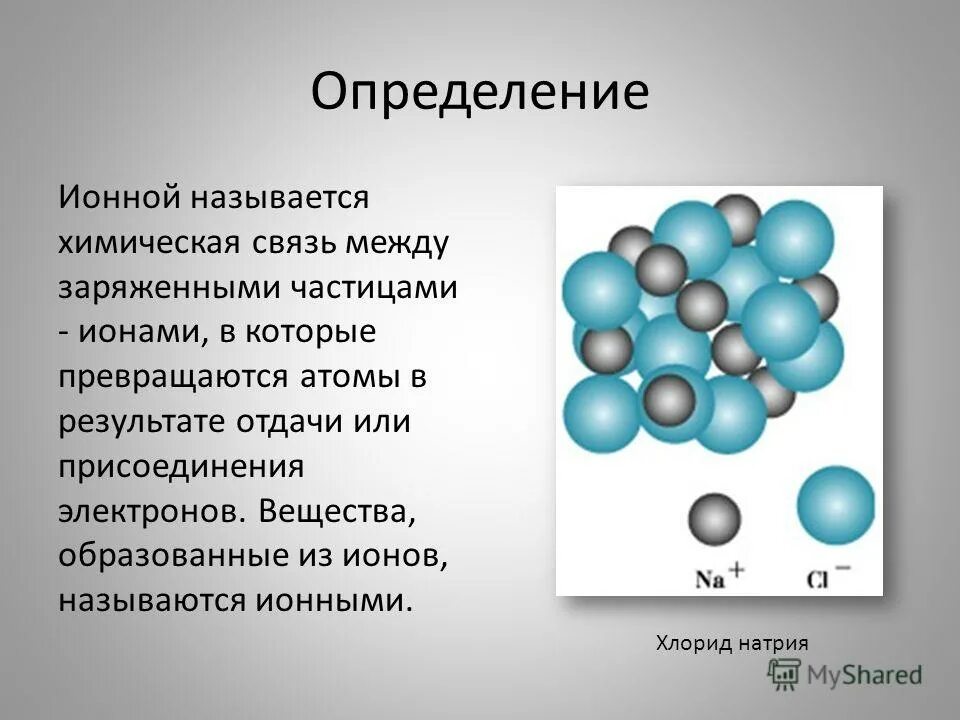 Определение

Ионной называется химическая связь между заряженными частицами - ионами, в которые превращаются атомы в результате отдачи или присоединения электронов. Вещества, образованные из ионов, называются ионными.

$Na^+$ $Cl^-$

Хлорид натрия

MyShared